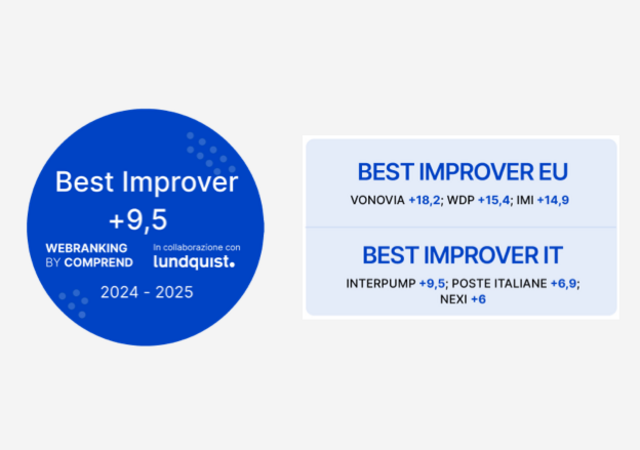 Best Improver
+9,5
WEBRANKING BY COMPREND
In collaborazione con lundquist.
2024 - 2025

BEST IMPROVER EU
VONOVIA +18,2; WDP +15,4; IMI +14,9

BEST IMPROVER IT
INTERPUMP +9,5; POSTE ITALIANE +6,9; NEXI +6